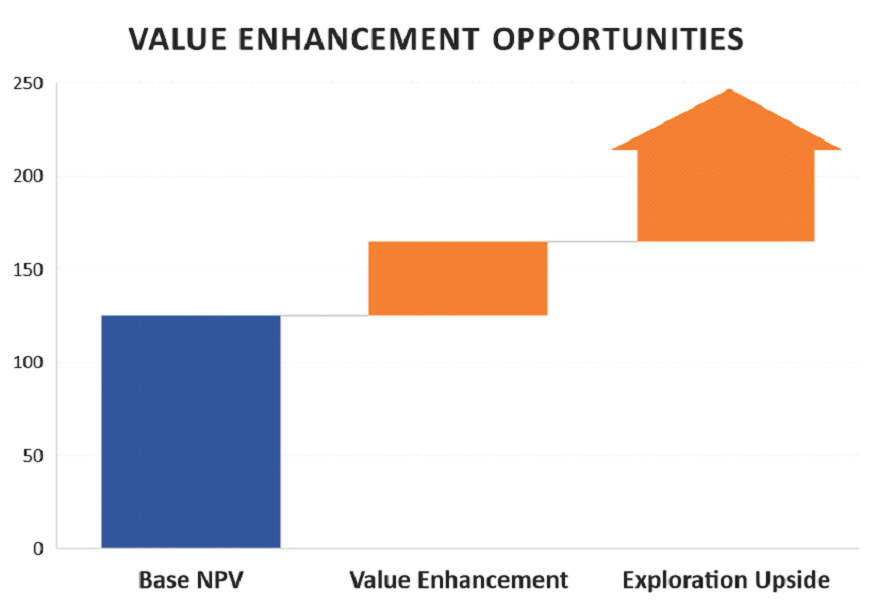 VALUE ENHANCEMENT OPPORTUNITIES

250
200
150
100
50
0

Base NPV
Value Enhancement
Exploration Upside